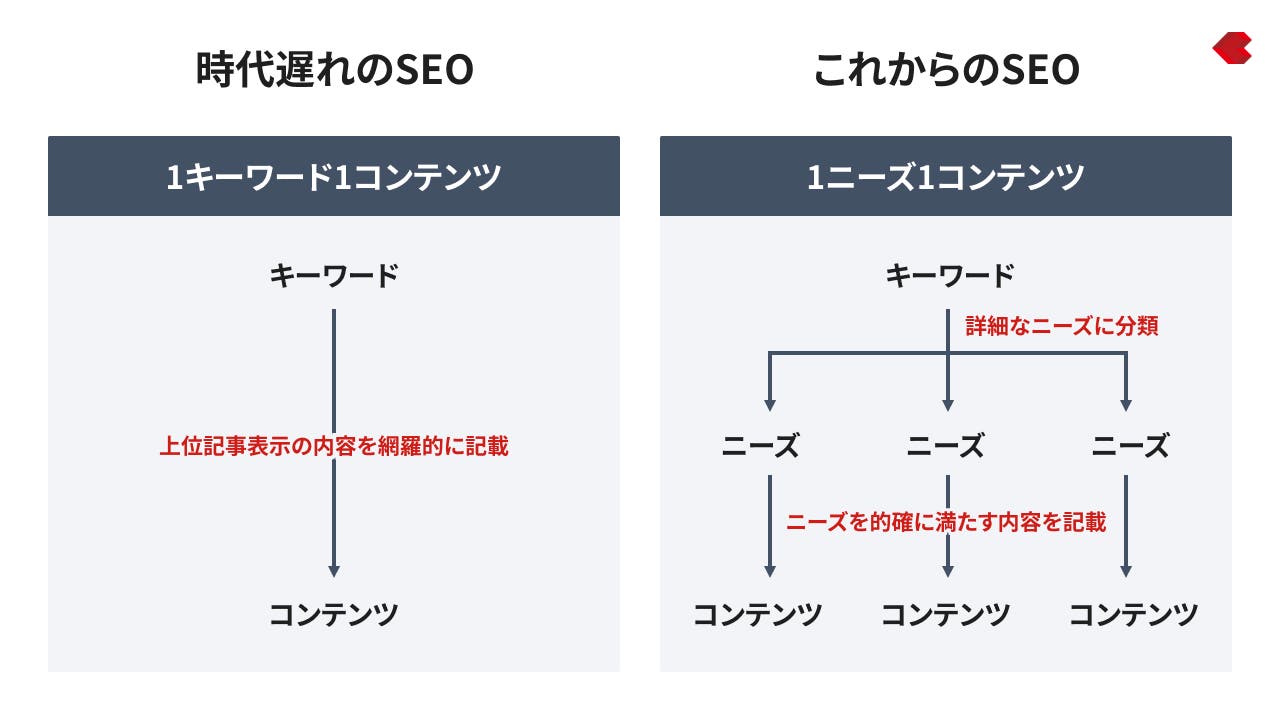 時代遅れのSEO

1キーワード1コンテンツ

キーワード

上位記事表示の内容を網羅的に記載

コンテンツ

これからのSEO

1ニーズ1コンテンツ

キーワード

詳細なニーズに分類

ニーズ

ニーズ

ニーズ

ニーズを的確に満たす内容を記載

コンテンツ

コンテンツ

コンテンツ